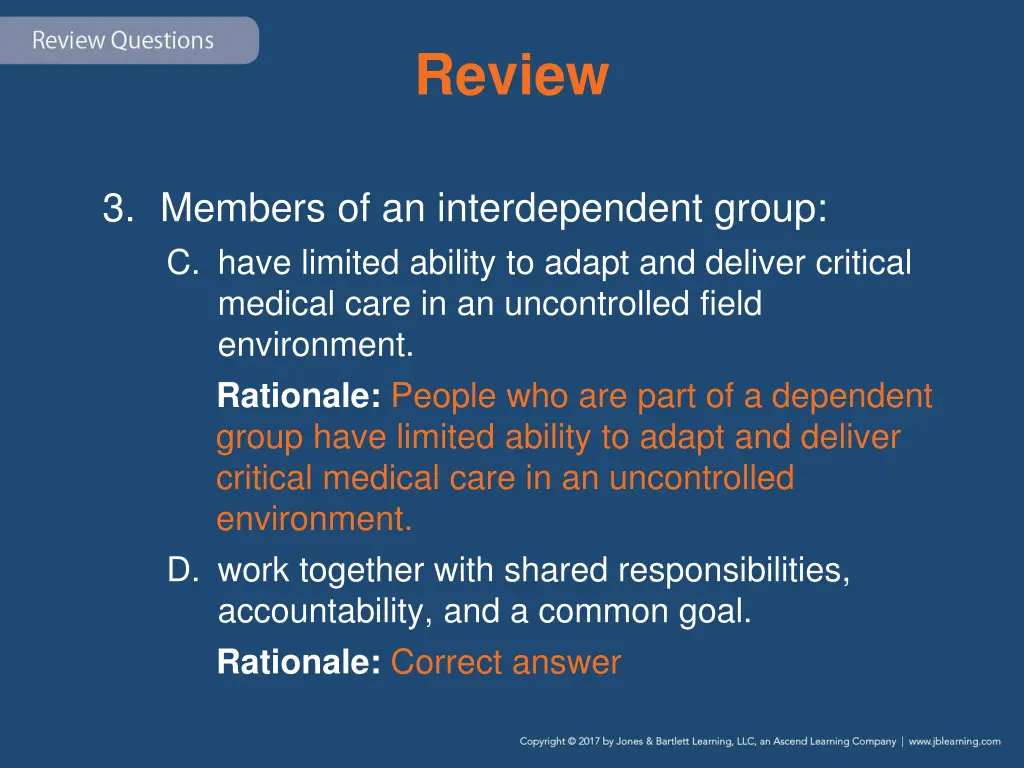 Review Questions

Review

3. Members of an interdependent group:

C. have limited ability to adapt and deliver critical medical care in an uncontrolled field environment.

Rationale: People who are part of a dependent group have limited ability to adapt and deliver critical medical care in an uncontrolled environment.

D. work together with shared responsibilities, accountability, and a common goal.

Rationale: Correct answer

Copyright © 2017 by Jones & Bartlett Learning, LLC, an Ascend Learning Company | www.jblearning.com